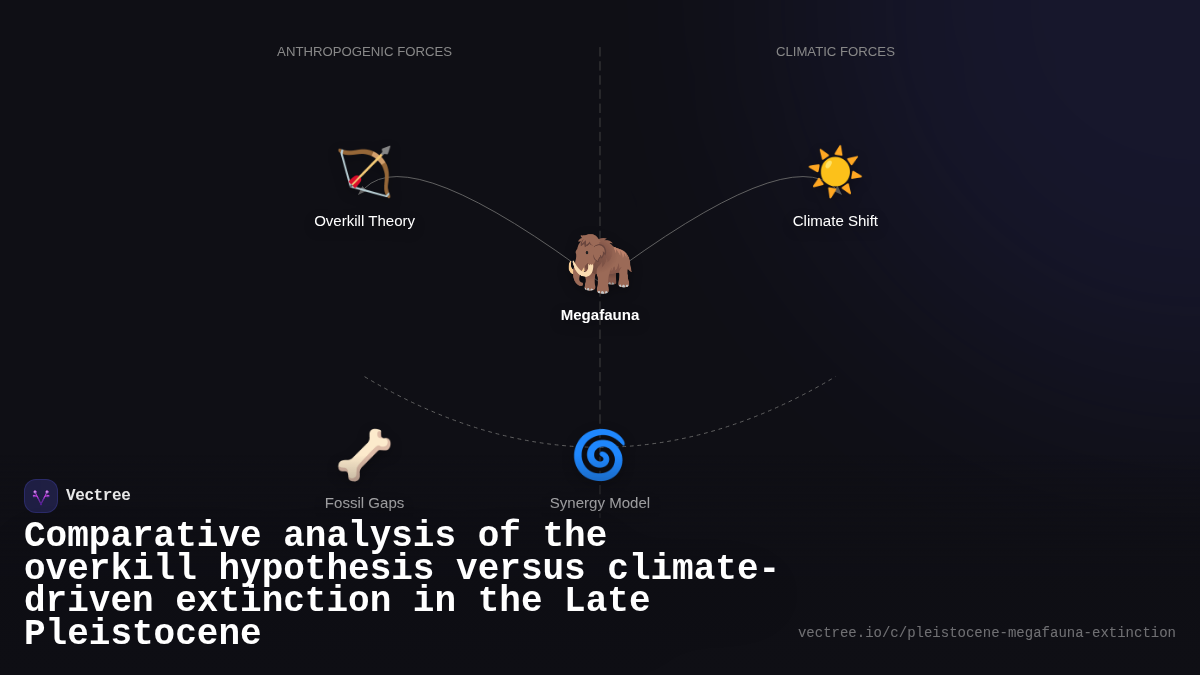 ANTHROPOGENIC FORCES

CLIMATIC FORCES

Overkill Theory

Climate Shift

Megafauna

Fossil Gaps

Synergy Model

Vectree

Comparative analysis of the overkill hypothesis versus climate-driven extinction in the Late Pleistocene

vectree.io/c/pleistocene-megafauna-extinction